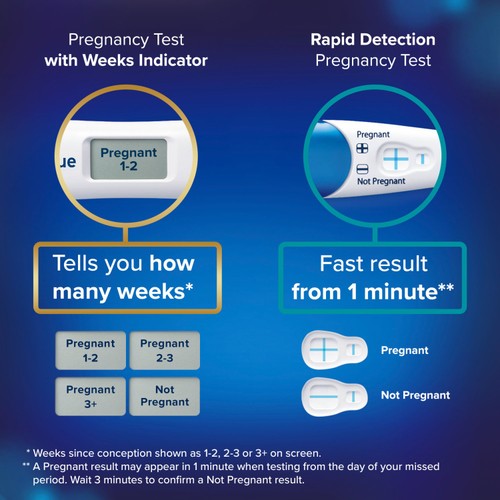 Pregnancy Test
with Weeks Indicator

ue

Pregnant
1-2

Tells you how many weeks*

Pregnant 1-2

Pregnant 2-3

Pregnant 3+

Not Pregnant

Rapid Detection
Pregnancy Test

Pregnant

Not Pregnant

Fast result from 1 minute**

Pregnant

Not Pregnant

* Weeks since conception shown as 1-2, 2-3 or 3+ on screen.
** A Pregnant result may appear in 1 minute when testing from the day of your missed period. Wait 3 minutes to confirm a Not Pregnant result.